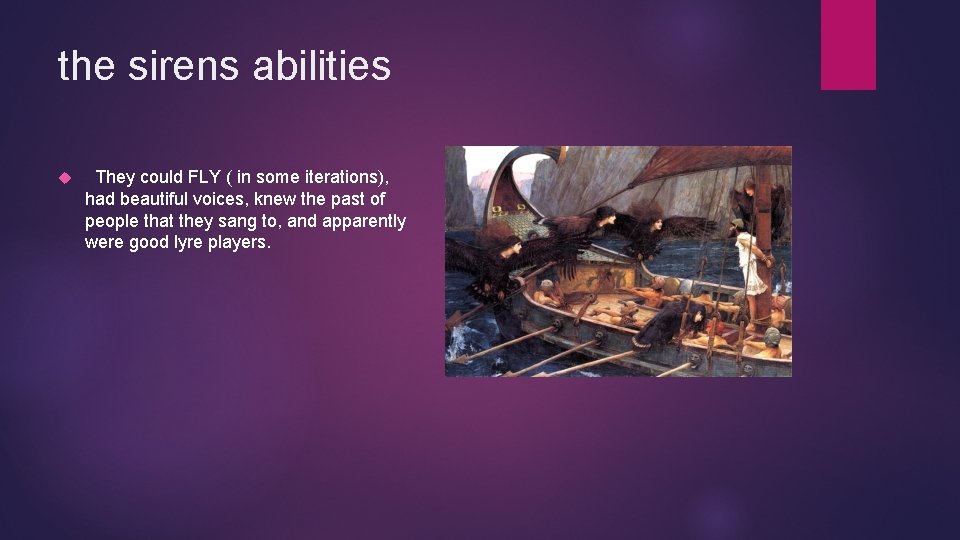 the sirens abilities

They could FLY ( in some iterations), had beautiful voices, knew the past of people that they sang to, and apparently were good lyre players.